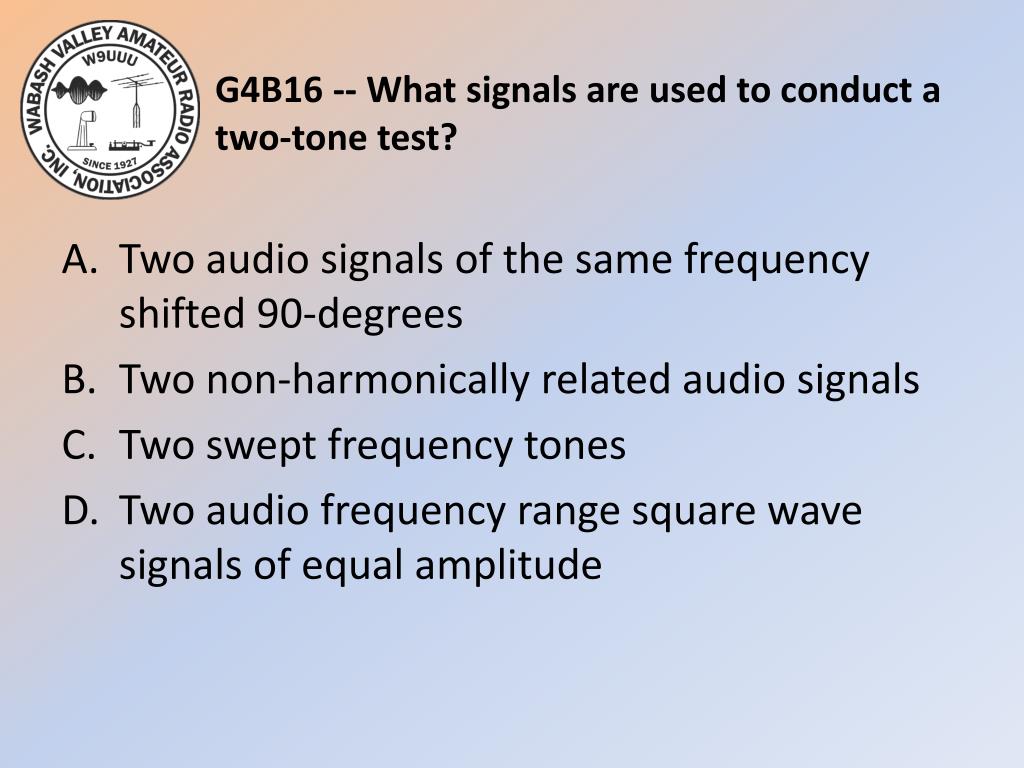 WABASH VALLEY AMATEUR RADIO ASSOCIATION, INC.
W9UUU
SINCE 1927

G4B16 -- What signals are used to conduct a two-tone test?

A. Two audio signals of the same frequency shifted 90-degrees
B. Two non-harmonically related audio signals
C. Two swept frequency tones
D. Two audio frequency range square wave signals of equal amplitude